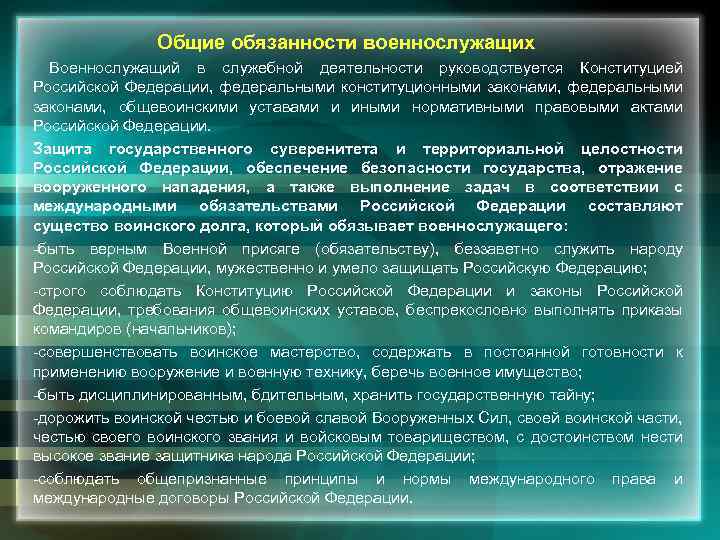 Общие обязанности военнослужащих

Военнослужащий в служебной деятельности руководствуется Конституцией Российской Федерации, федеральными конституционными законами, федеральными законами, общевоинскими уставами и иными нормативными правовыми актами Российской Федерации.

Защита государственного суверенитета и территориальной целостности Российской Федерации, обеспечение безопасности государства, отражение вооруженного нападения, а также выполнение задач в соответствии с международными обязательствами Российской Федерации составляют существо воинского долга, который обязывает военнослужащего:

-быть верным Военной присяге (обязательству), беззаветно служить народу Российской Федерации, мужественно и умело защищать Российскую Федерацию;

-строго соблюдать Конституцию Российской Федерации и законы Российской Федерации, требования общевоинских уставов, беспрекословно выполнять приказы командиров (начальников);

-совершенствовать воинское мастерство, содержать в постоянной готовности к применению вооружение и военную технику, беречь военное имущество;

-быть дисциплинированным, бдительным, хранить государственную тайну;

-дорожить воинской честью и боевой славой Вооруженных Сил, своей воинской части, честью своего воинского звания и войсковым товариществом, с достоинством нести высокое звание защитника народа Российской Федерации;

-соблюдать общепризнанные принципы и нормы международного права и международные договоры Российской Федерации.